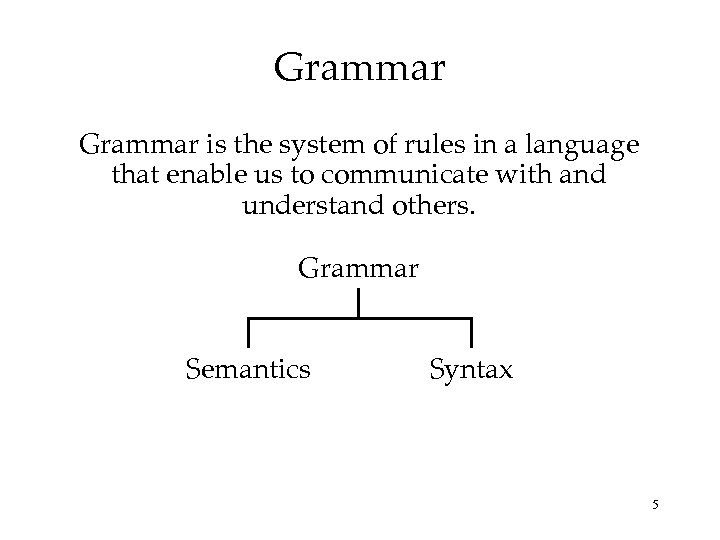 Grammar

Grammar is the system of rules in a language that enable us to communicate with and understand others.

Grammar

Semantics

Syntax

5